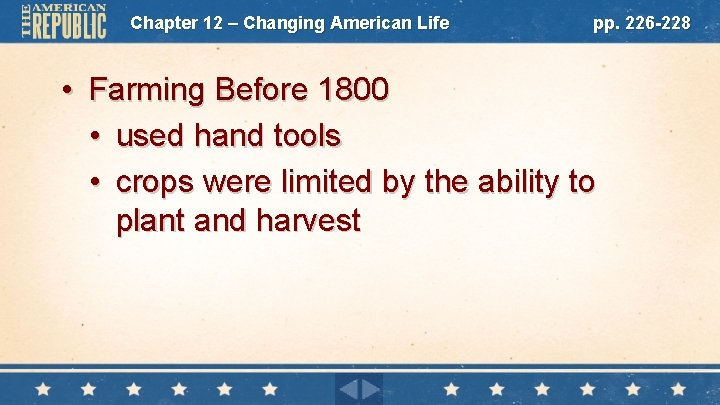 THE AMERICAN REPUBLIC

Chapter 12 – Changing American Life

pp. 226-228

• Farming Before 1800
• used hand tools
• crops were limited by the ability to plant and harvest